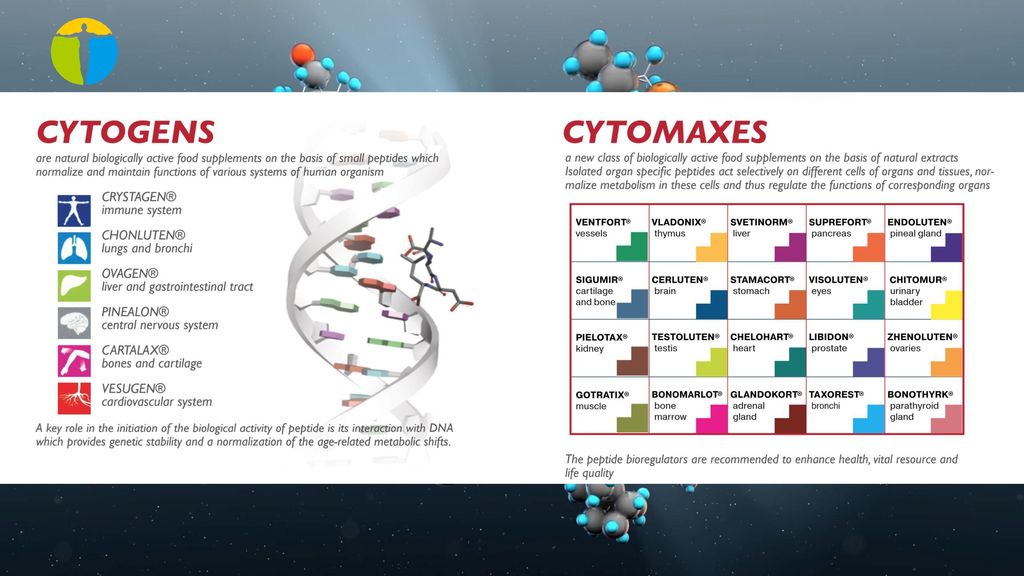 CYTOGENS

are natural biologically active food supplements on the basis of small peptides which normalize and maintain functions of various systems of human organism

CRYSTAGEN®
immune system

CHONLUTEN®
lungs and bronchi

OVAGEN®
liver and gastrointestinal tract

PINEALON®
central nervous system

CARTALAX®
bones and cartilage

VESUGEN®
cardiovascular system

A key role in the initiation of the biological activity of peptide is its interaction with DNA which provides genetic stability and a normalization of the age-related metabolic shifts.

CYTOMAXES

a new class of biologically active food supplements on the basis of natural extracts Isolated organ specific peptides act selectively on different cells of organs and tissues, normalize metabolism in these cells and thus regulate the functions of corresponding organs

| VENTFORT® vessels | VLADONIX® thymus | SVETINORM® liver | SUPREFORT® pancreas | ENDOLUTEN® pineal gland |
|---|---|---|---|---|
| SIGUMIR® cartilage and bone | CERLUTEN® brain | STAMACORT® stomach | VISOLUTEN® eyes | CHITOMUR® urinary bladder |
| PIELOTAX® kidney | TESTOLUTEN® testis | CHELOHART® heart | LIBIDON® prostate | ZHENOLUTEN® ovaries |
| GOTRATIX® muscle | BONOMARLOT® bone marrow | GLANDOKORT® adrenal gland | TAXOREST® bronchi | BONOTHYRK® parathyroid gland |

The peptide bioregulators are recommended to enhance health, vital resource and life quality